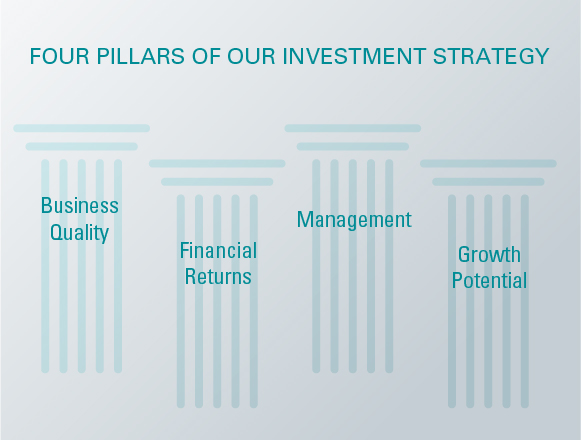 FOUR PILLARS OF OUR INVESTMENT STRATEGY

Business Quality

Financial Returns

Management

Growth Potential